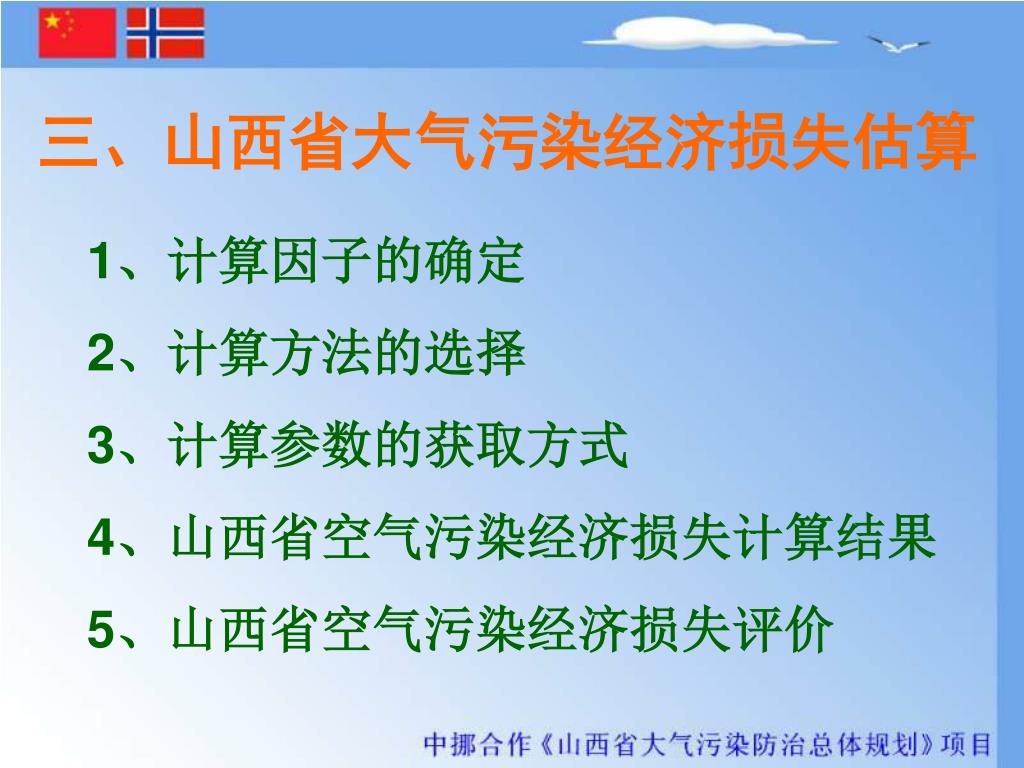 三、山西省大气污染经济损失估算

1、计算因子的确定

2、计算方法的选择

3、计算参数的获取方式

4、山西省空气污染经济损失计算结果

5、山西省空气污染经济损失评价

中挪合作《山西省大气污染防治总体规划》项目